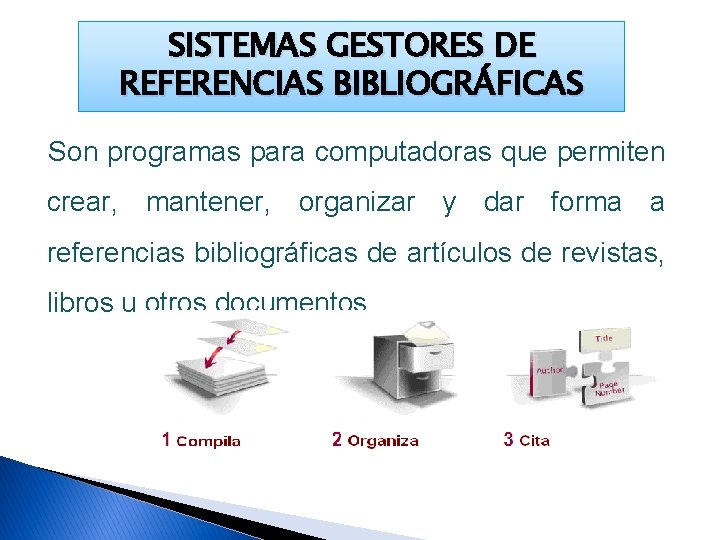 SISTEMAS GESTORES DE REFERENCIAS BIBLIOGRÁFICAS

Son programas para computadoras que permiten crear, mantener, organizar y dar forma a referencias bibliográficas de artículos de revistas, libros u otros documentos

Title
Author
Page Number

1 Compila
2 Organiza
3 Cita